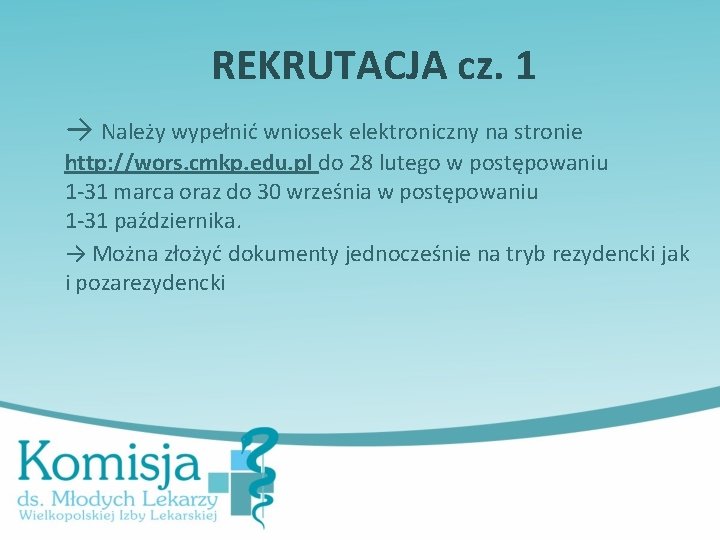 REKRUTACJA cz. 1

→ Należy wypełnić wniosek elektroniczny na stronie http://wors.cmkp.edu.pl do 28 lutego w postępowaniu 1-31 marca oraz do 30 września w postępowaniu 1-31 października.

→ Można złożyć dokumenty jednocześnie na tryb rezydencki jak i pozarezydencki

Komisja
ds. Młodych Lekarzy
Wielkopolskiej Izby Lekarskiej